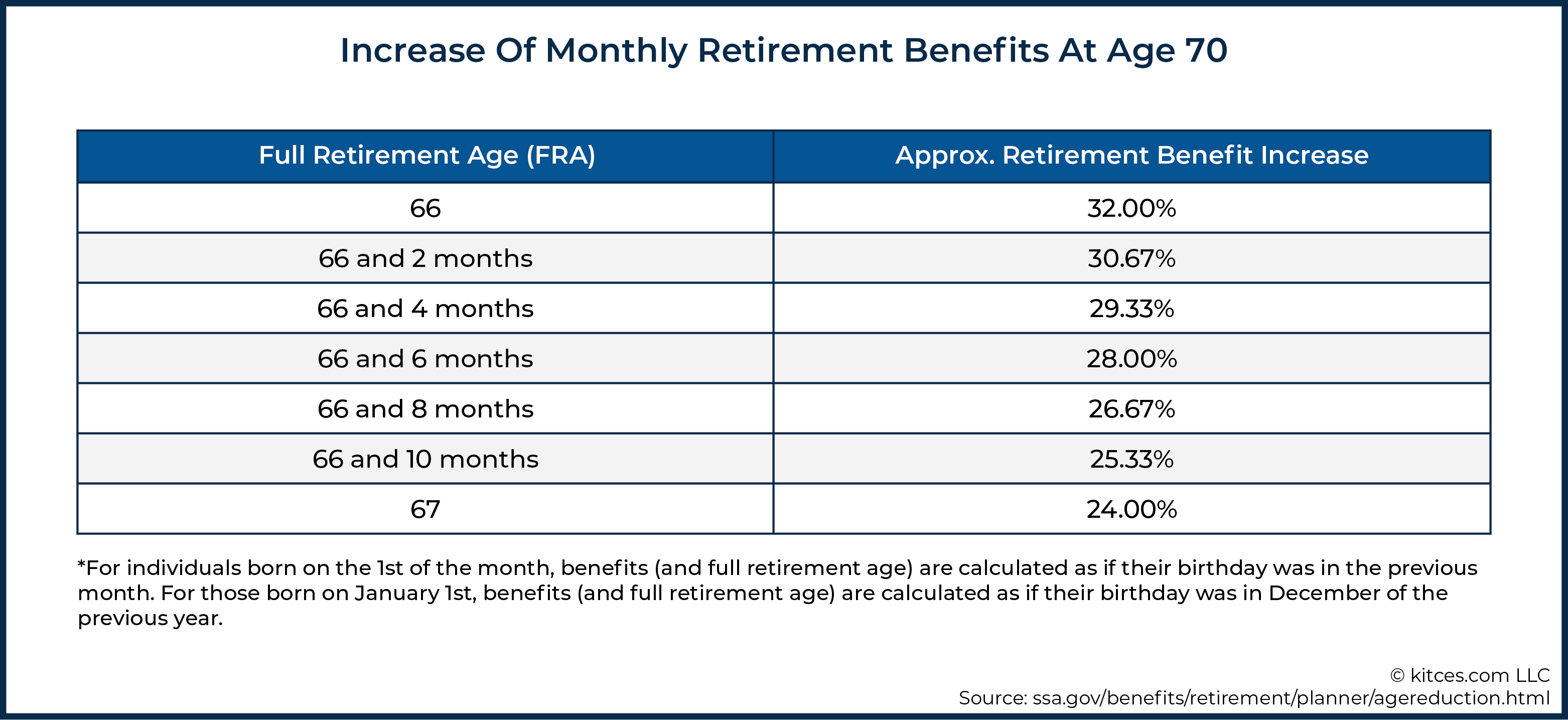 Increase Of Monthly Retirement Benefits At Age 70

| Full Retirement Age (FRA) | Approx. Retirement Benefit Increase |
|---|---|
| 66 | 32.00% |
| 66 and 2 months | 30.67% |
| 66 and 4 months | 29.33% |
| 66 and 6 months | 28.00% |
| 66 and 8 months | 26.67% |
| 66 and 10 months | 25.33% |
| 67 | 24.00% |

*For individuals born on the 1st of the month, benefits (and full retirement age) are calculated as if their birthday was in the previous month. For those born on January 1st, benefits (and full retirement age) are calculated as if their birthday was in December of the previous year.

© kitces.com LLC
Source: ssa.gov/benefits/retirement/planner/agereduction.html